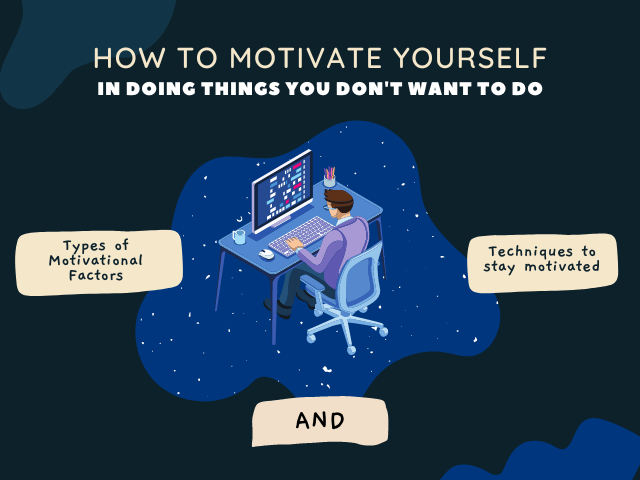 HOW TO MOTIVATE YOURSELF
IN DOING THINGS YOU DON'T WANT TO DO

Types of Motivational Factors

Techniques to stay motivated

AND